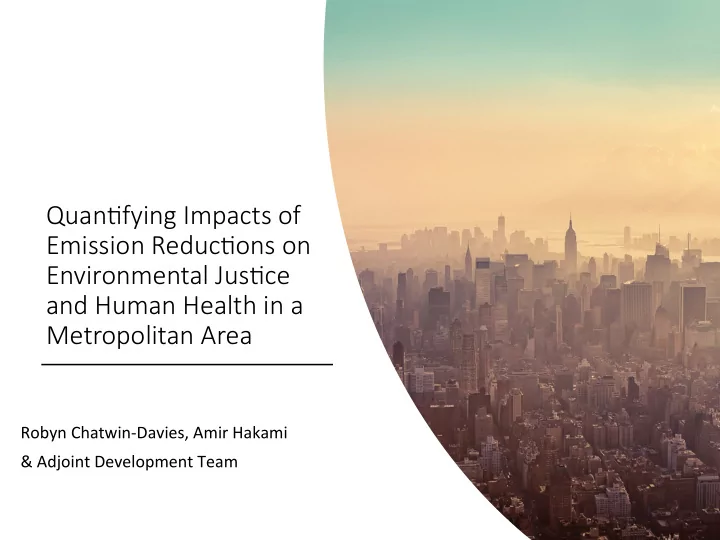 Quantifying Impacts of Emission Reductions on Environmental Justice and Human Health in a Metropolitan Area

Robyn Chatwin-Davies, Amir Hakami
& Adjoint Development Team